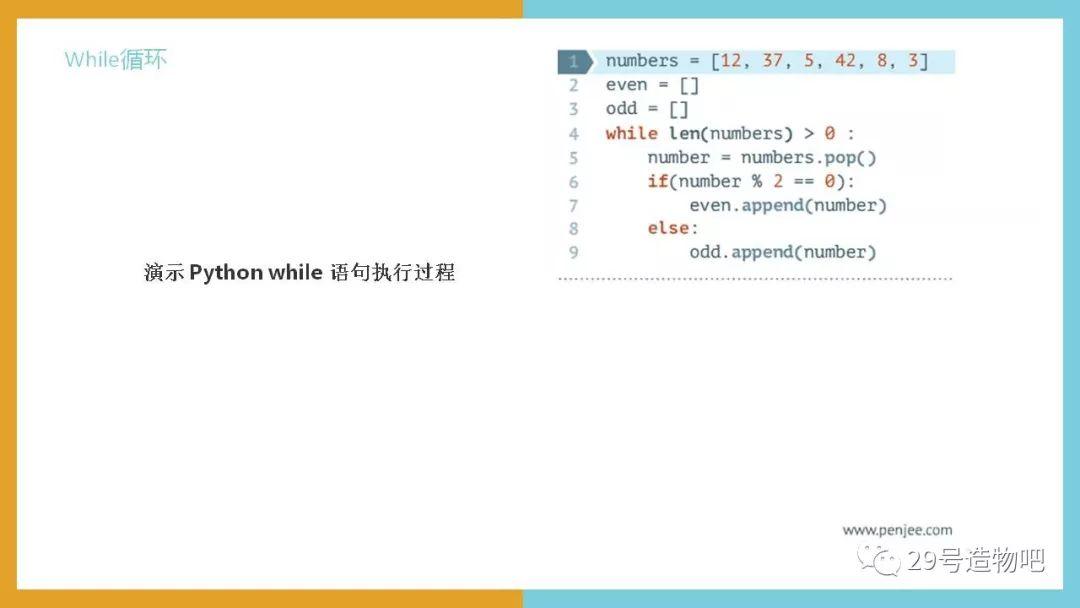 While循环

演示 Python while 语句执行过程

1 numbers = [12, 37, 5, 42, 8, 3]
2 even = []
3 odd = []
4 while len(numbers) > 0 :
5     number = numbers.pop()
6     if(number % 2 == 0):
7         even.append(number)
8     else:
9         odd.append(number)

www.penjee.com

29号造物吧